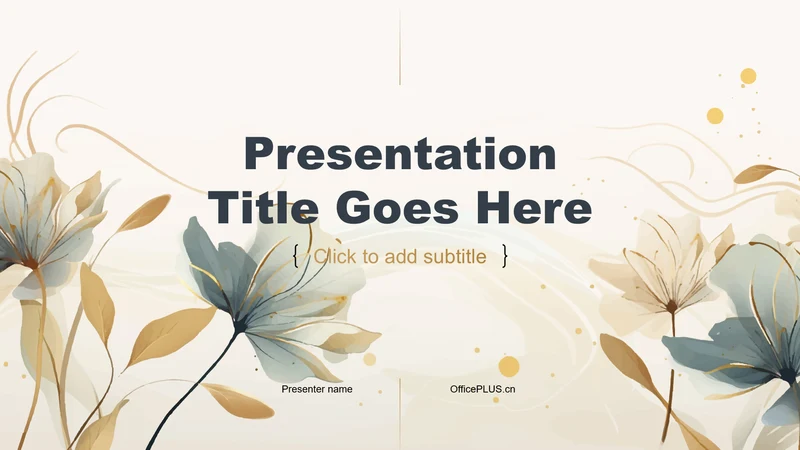 Presentation Title Goes Here

{ Click to add subtitle }

Presenter name

OfficePLUS.cn